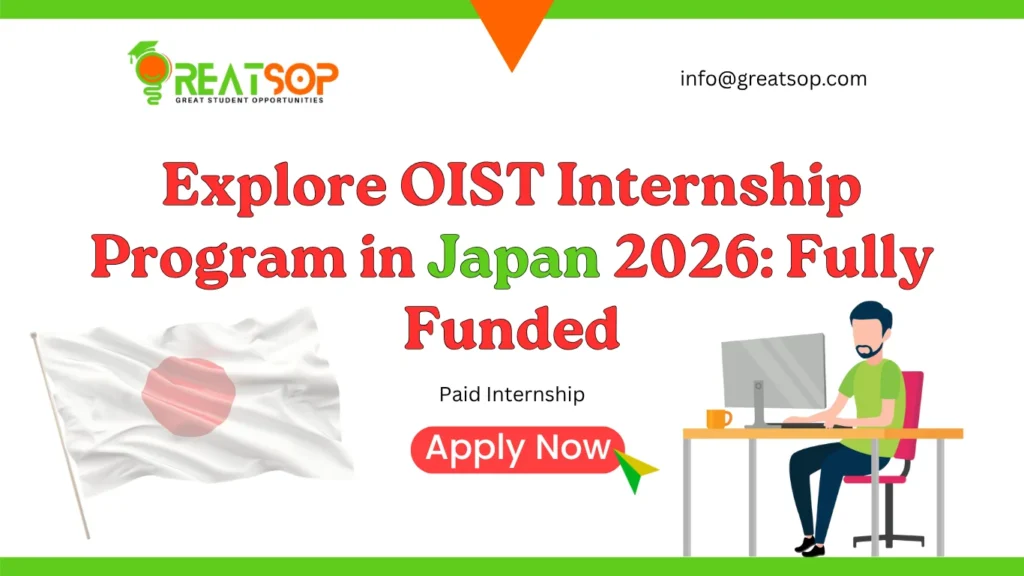 GREATSOP
GREAT STUDENT OPPORTUNITIES

info@greatsop.com

Explore OIST Internship Program in Japan 2026: Fully Funded

Paid Internship

Apply Now